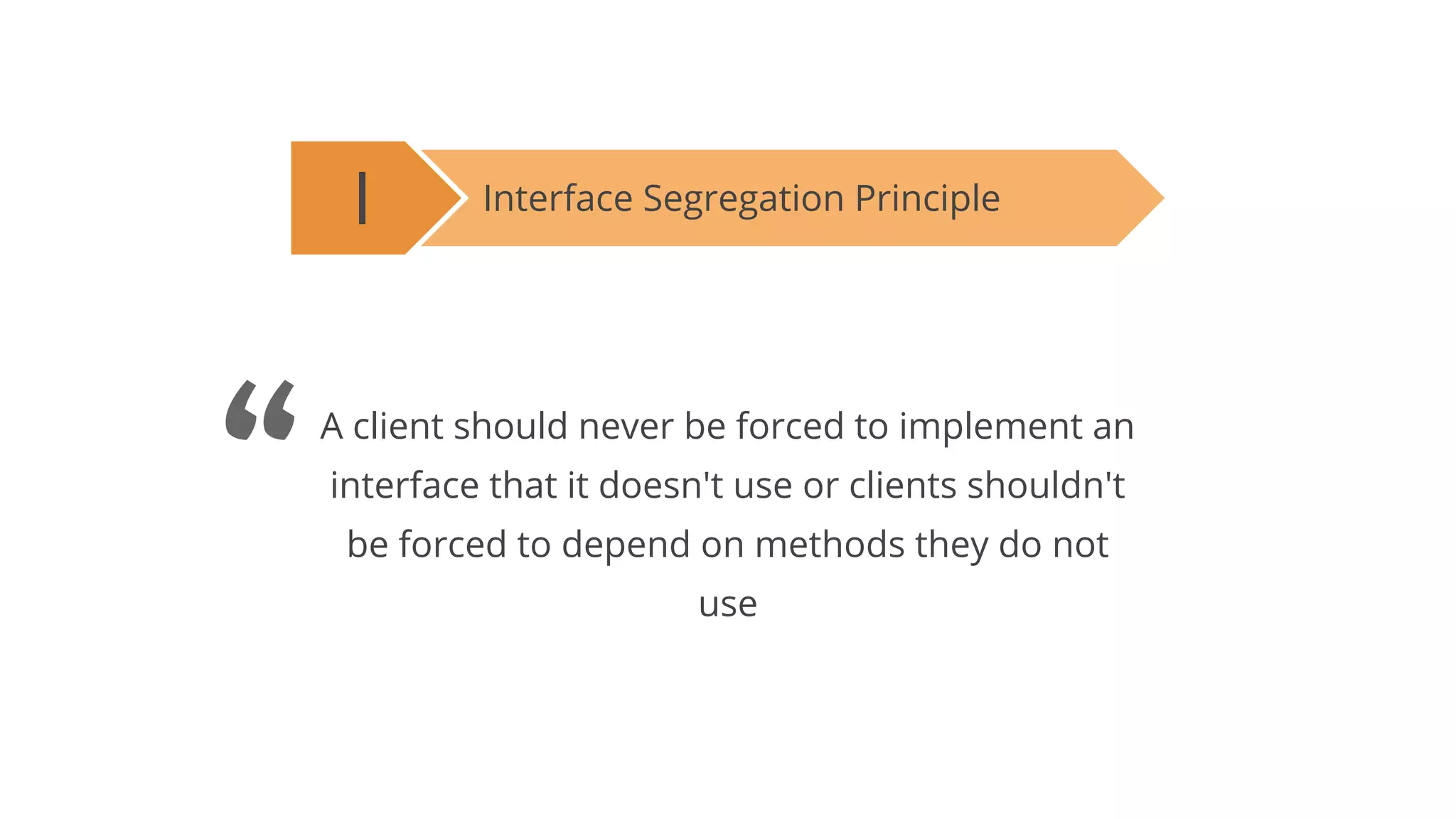 I

Interface Segregation Principle

“ A client should never be forced to implement an interface that it doesn't use or clients shouldn't be forced to depend on methods they do not use